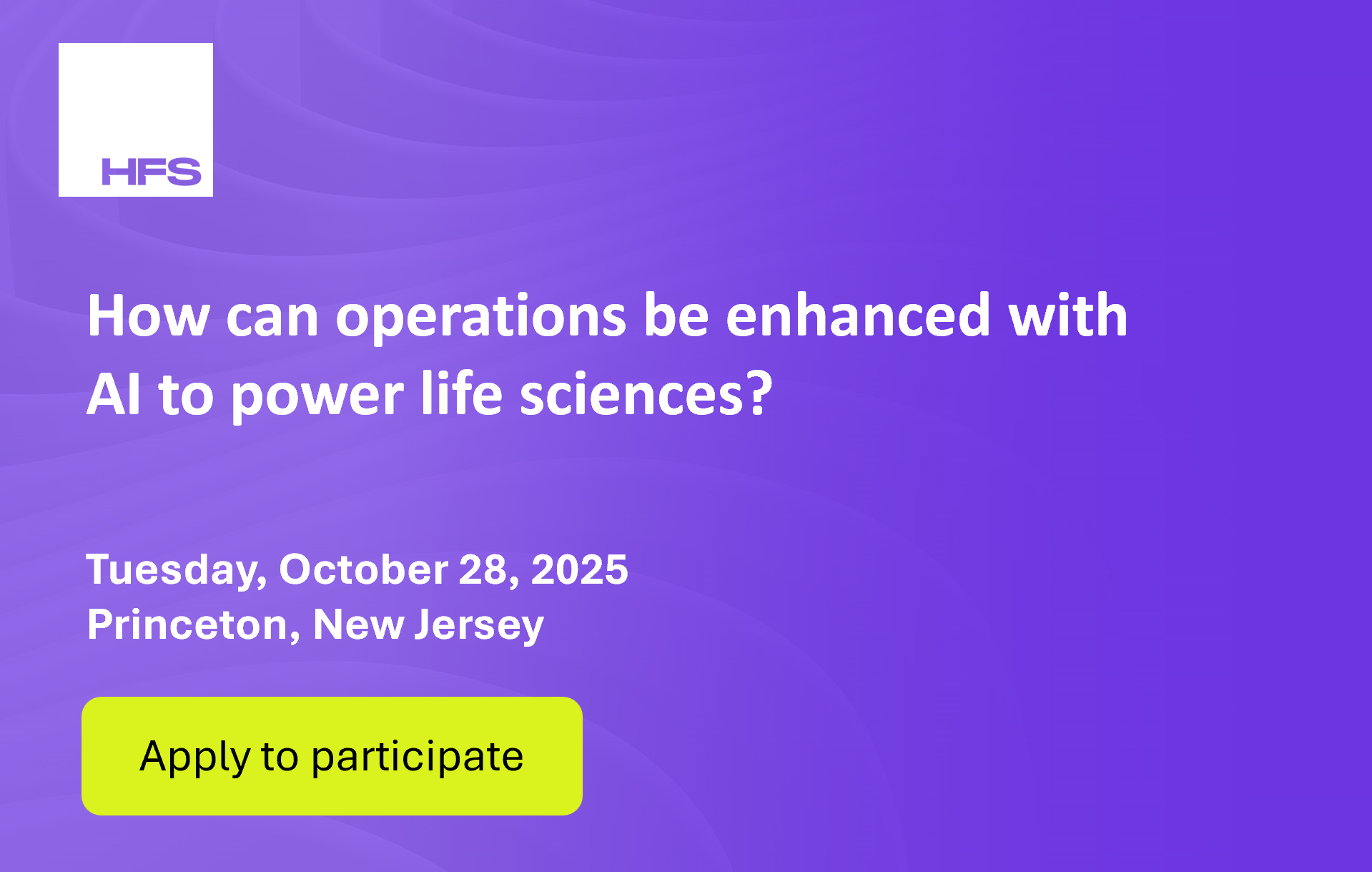 HFS

How can operations be enhanced with AI to power life sciences?

Tuesday, October 28, 2025
Princeton, New Jersey

Apply to participate